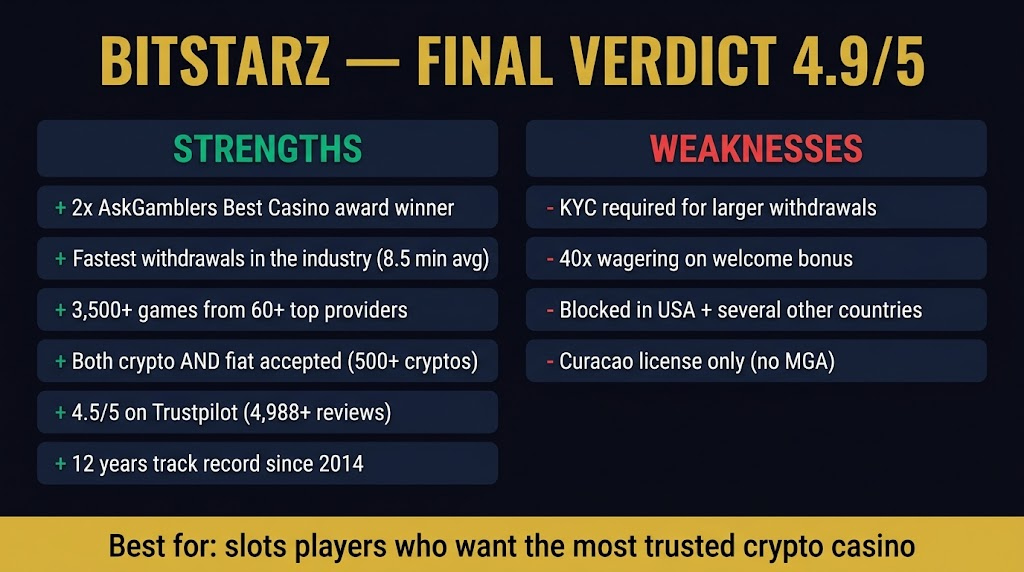 BITSTARZ — FINAL VERDICT 4.9/5

STRENGTHS

+ 2x AskGamblers Best Casino award winner

+ Fastest withdrawals in the industry (8.5 min avg)

+ 3,500+ games from 60+ top providers

+ Both crypto AND fiat accepted (500+ cryptos)

+ 4.5/5 on Trustpilot (4,988+ reviews)

+ 12 years track record since 2014

WEAKNESSES

- KYC required for larger withdrawals

- 40x wagering on welcome bonus

- Blocked in USA + several other countries

- Curacao license only (no MGA)

Best for: slots players who want the most trusted crypto casino